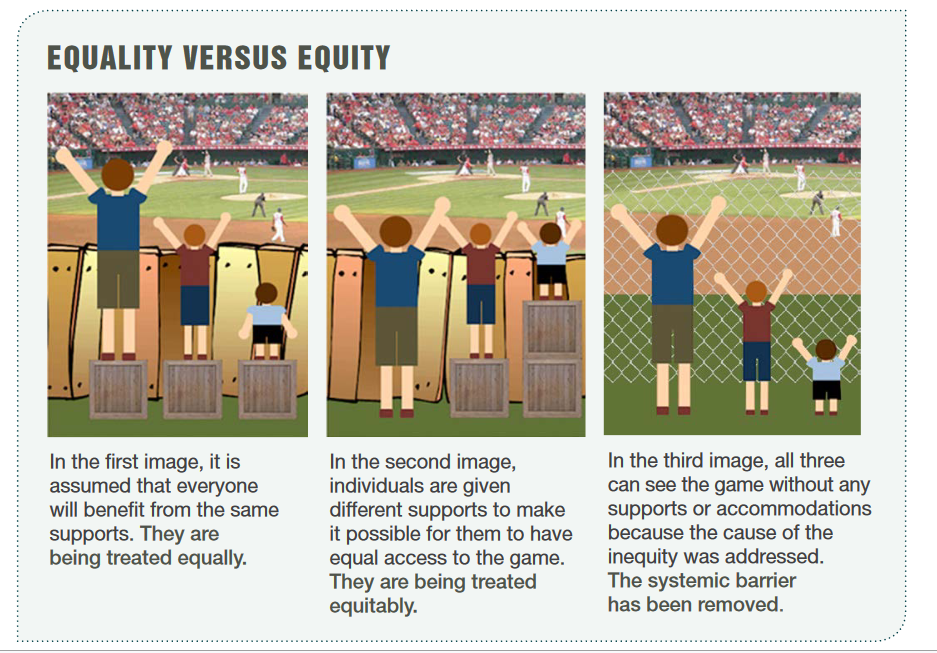 EQUALITY VERSUS EQUITY

In the first image, it is assumed that everyone will benefit from the same supports. They are being treated equally.

In the second image, individuals are given different supports to make it possible for them to have equal access to the game. They are being treated equitably.

In the third image, all three can see the game without any supports or accommodations because the cause of the inequity was addressed. The systemic barrier has been removed.